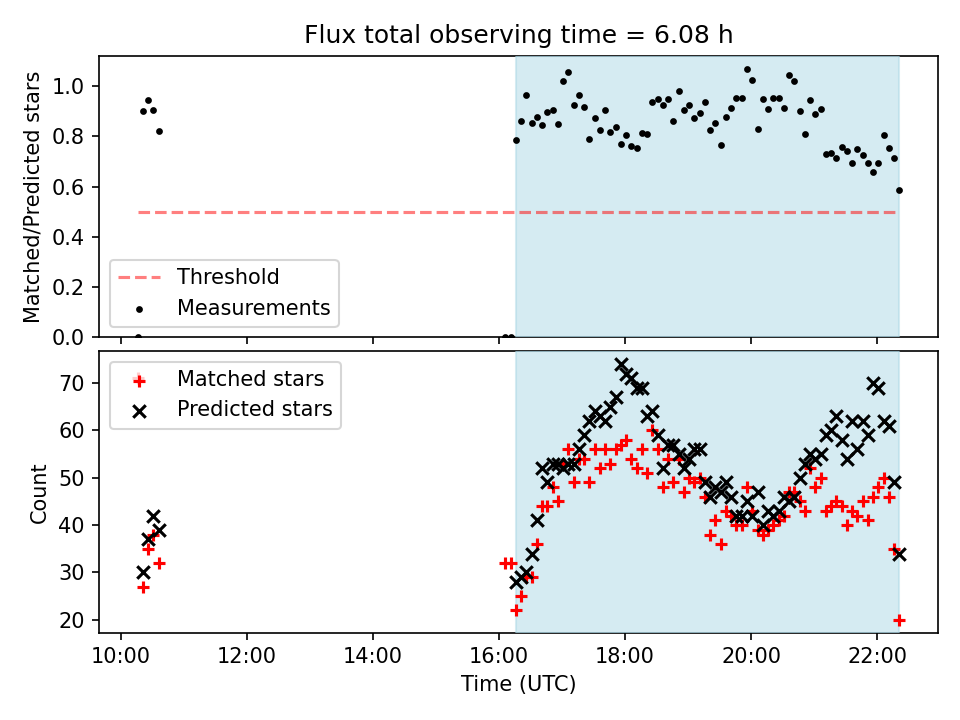 Flux total observing time = 6.08 h

Matched/Predicted stars

1.0
0.8
0.6
0.4
0.2
0.0

Threshold
Measurements

Matched stars
Predicted stars

Count

70
60
50
40
30
20

10:00 12:00 14:00 16:00 18:00 20:00 22:00

Time (UTC)